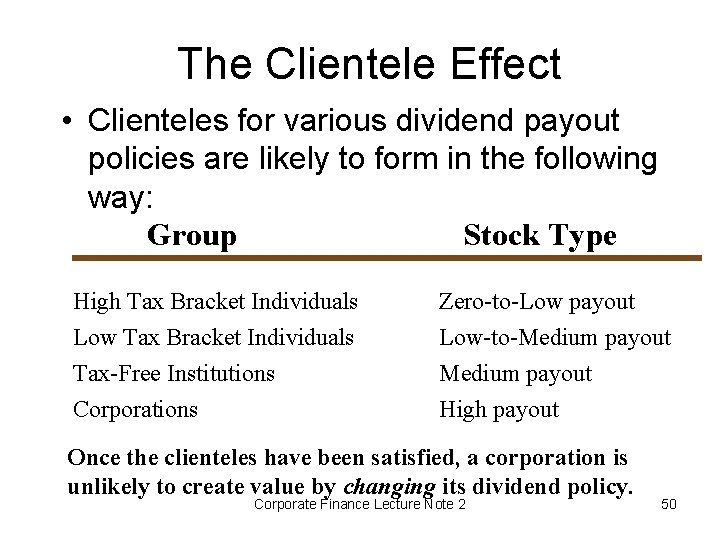 The Clientele Effect

• Clienteles for various dividend payout policies are likely to form in the following way:

| Group | Stock Type |
|---|---|
| High Tax Bracket Individuals | Zero-to-Low payout |
| Low Tax Bracket Individuals | Low-to-Medium payout |
| Tax-Free Institutions | Medium payout |
| Corporations | High payout |

Once the clienteles have been satisfied, a corporation is unlikely to create value by changing its dividend policy.

Corporate Finance Lecture Note 2

50